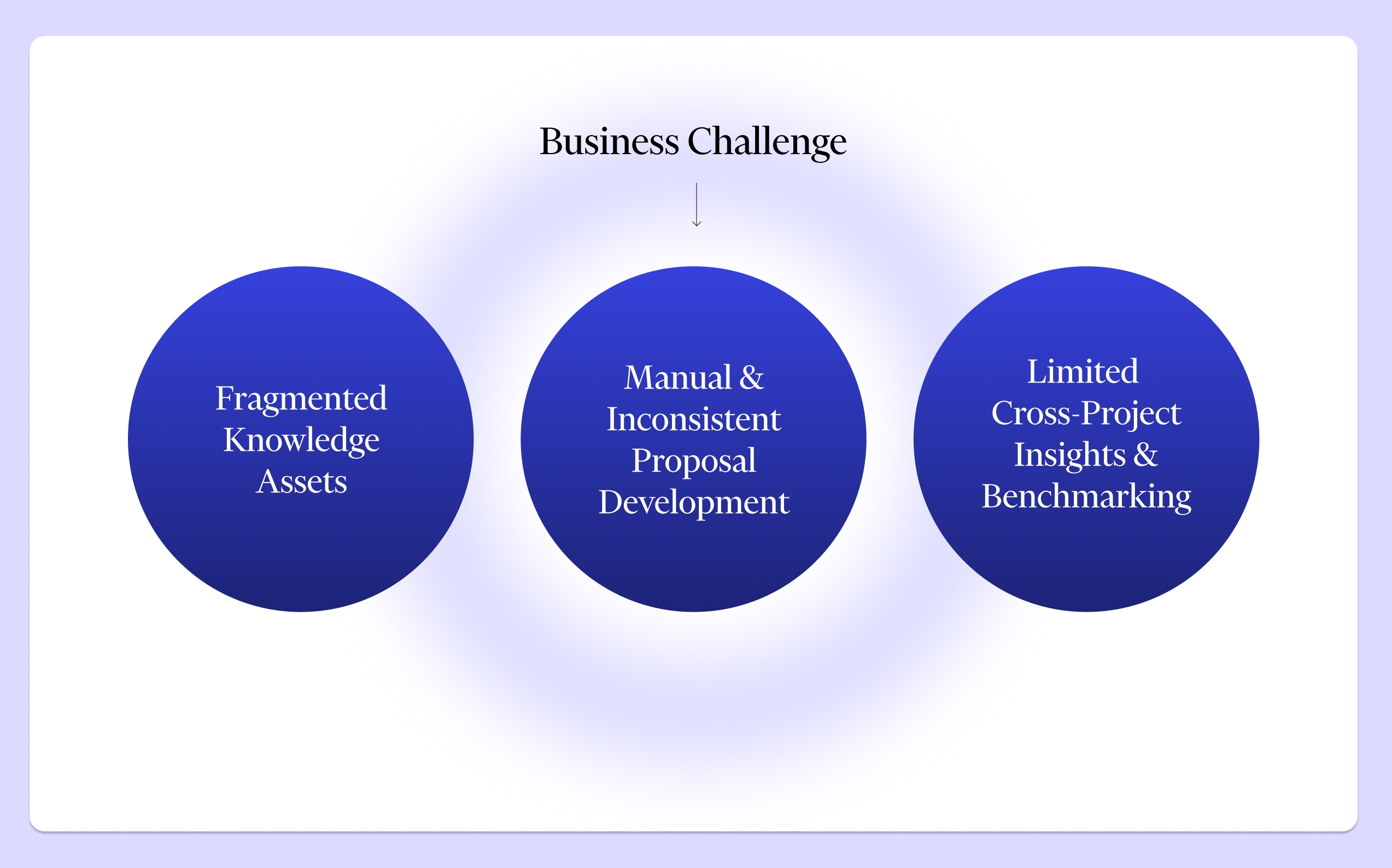 Business Challenge

Fragmented Knowledge Assets

Manual & Inconsistent Proposal Development

Limited Cross-Project Insights & Benchmarking